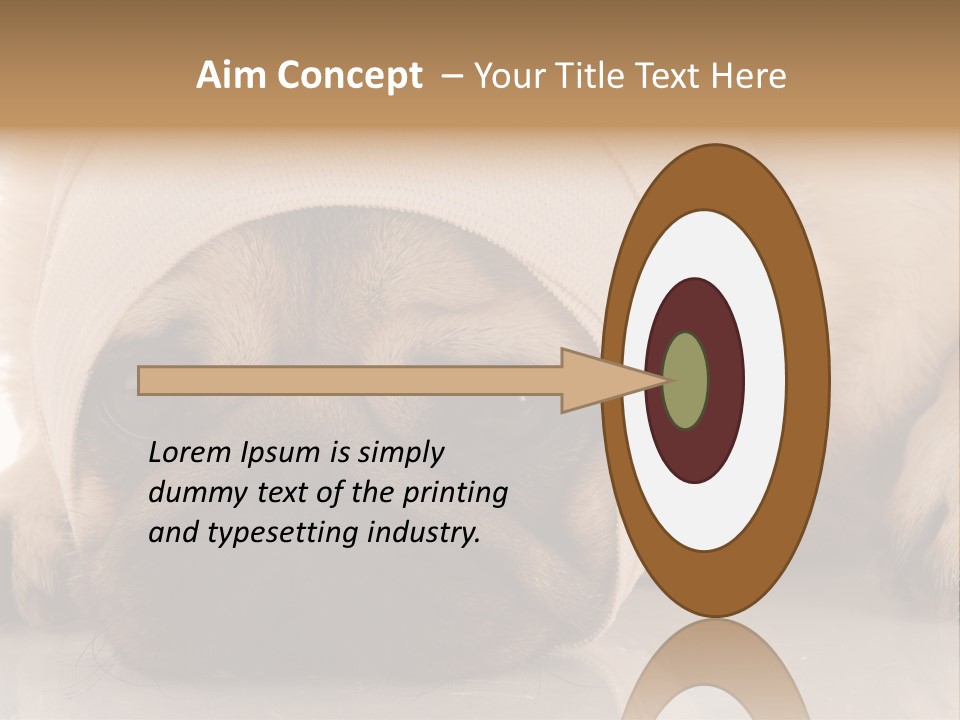 Aim Concept – Your Title Text Here

Lorem Ipsum is simply dummy text of the printing and typesetting industry.